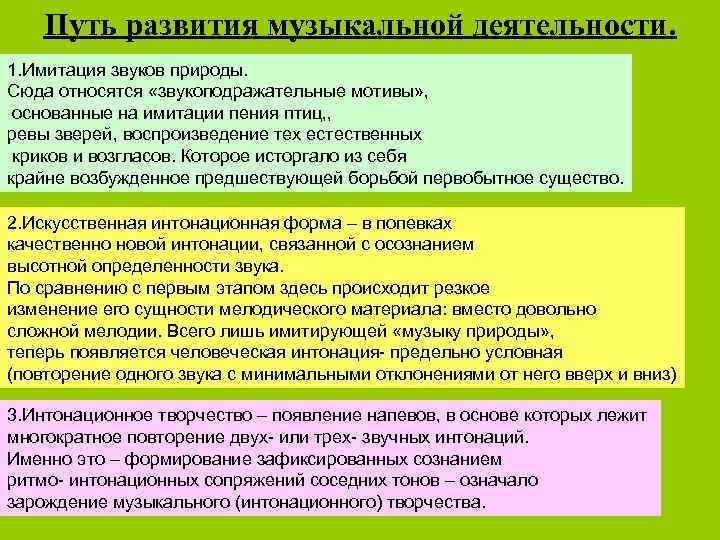 Путь развития музыкальной деятельности.

1.Имитация звуков природы.
Сюда относятся «звукоподражательные мотивы», основанные на имитации пения птиц,, ревы зверей, воспроизведение тех естественных криков и возгласов. Которое исторгало из себя крайне возбужденное предшествующей борьбой первобытное существо.

2.Искусственная интонационная форма – в попевках качественно новой интонации, связанной с осознанием высотной определенности звука.
По сравнению с первым этапом здесь происходит резкое изменение его сущности мелодического материала: вместо довольно сложной мелодии. Всего лишь имитирующей «музыку природы», теперь появляется человеческая интонация- предельно условная (повторение одного звука с минимальными отклонениями от него вверх и вниз)

3.Интонационное творчество – появление напевов, в основе которых лежит многократное повторение двух- или трех- звучных интонаций.
Именно это – формирование зафиксированных сознанием ритмо- интонационных сопряжений соседних тонов – означало зарождение музыкального (интонационного) творчества.